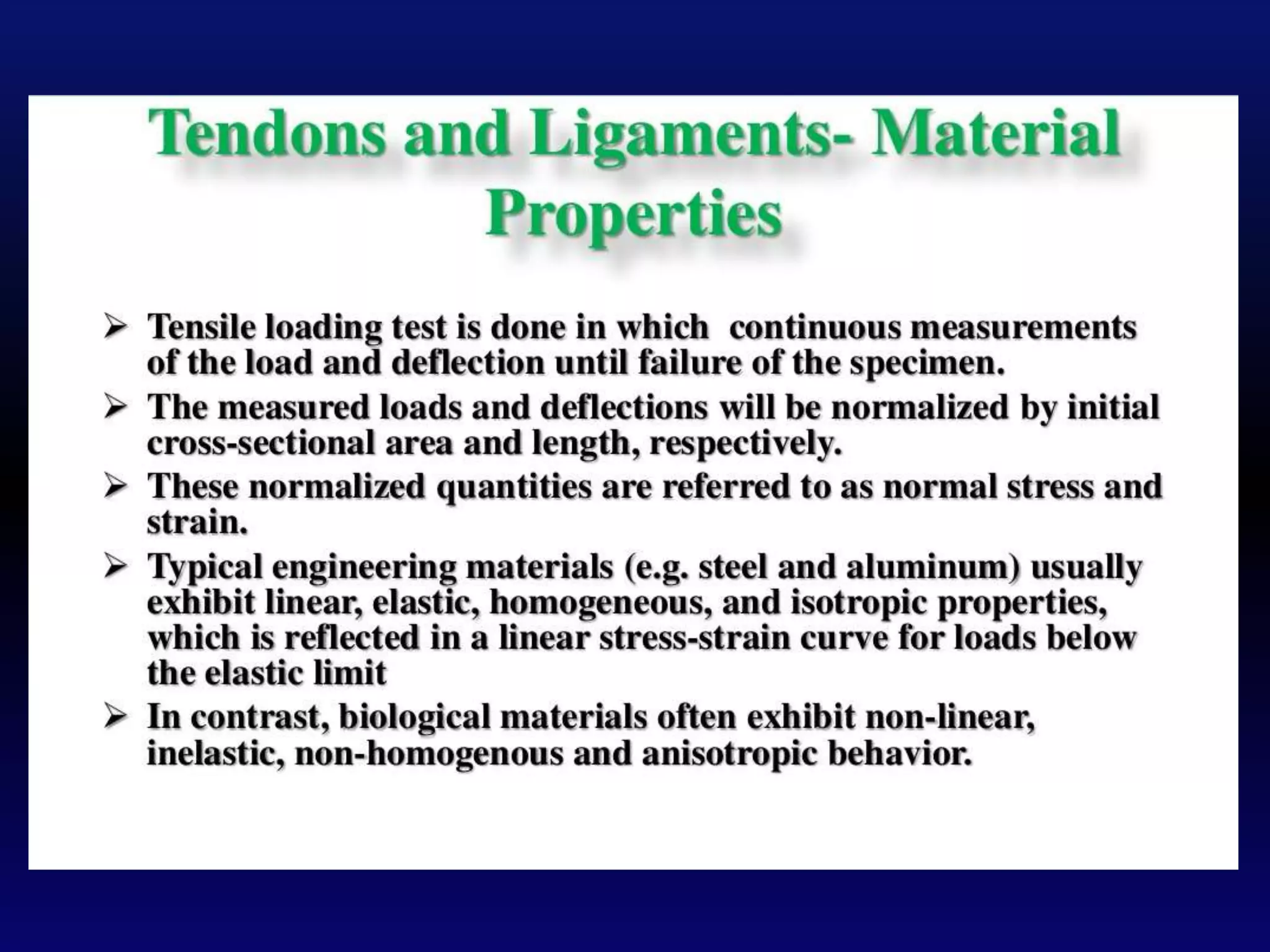 Tendons and Ligaments- Material Properties

➢ Tensile loading test is done in which continuous measurements of the load and deflection until failure of the specimen.

➢ The measured loads and deflections will be normalized by initial cross-sectional area and length, respectively.

➢ These normalized quantities are referred to as normal stress and strain.

➢ Typical engineering materials (e.g. steel and aluminum) usually exhibit linear, elastic, homogeneous, and isotropic properties, which is reflected in a linear stress-strain curve for loads below the elastic limit

➢ In contrast, biological materials often exhibit non-linear, inelastic, non-homogenous and anisotropic behavior.